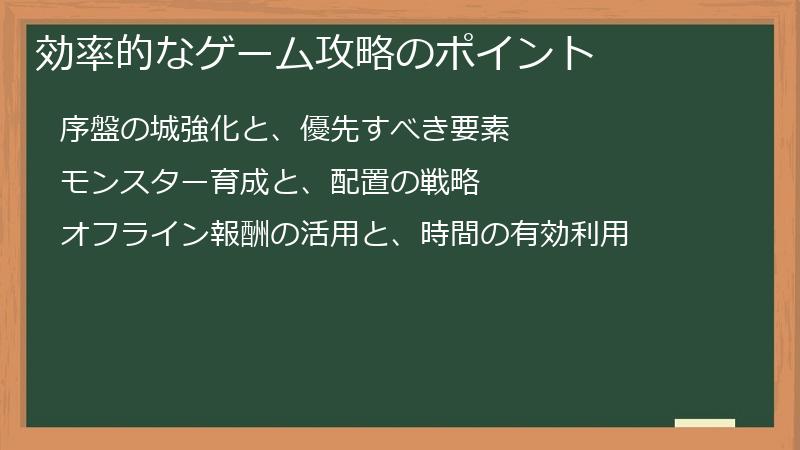 効率的なゲーム攻略のポイント

序盤の城強化と、優先すべき要素

モンスター育成と、配置の戦略

オフライン報酬の活用と、時間の有効利用